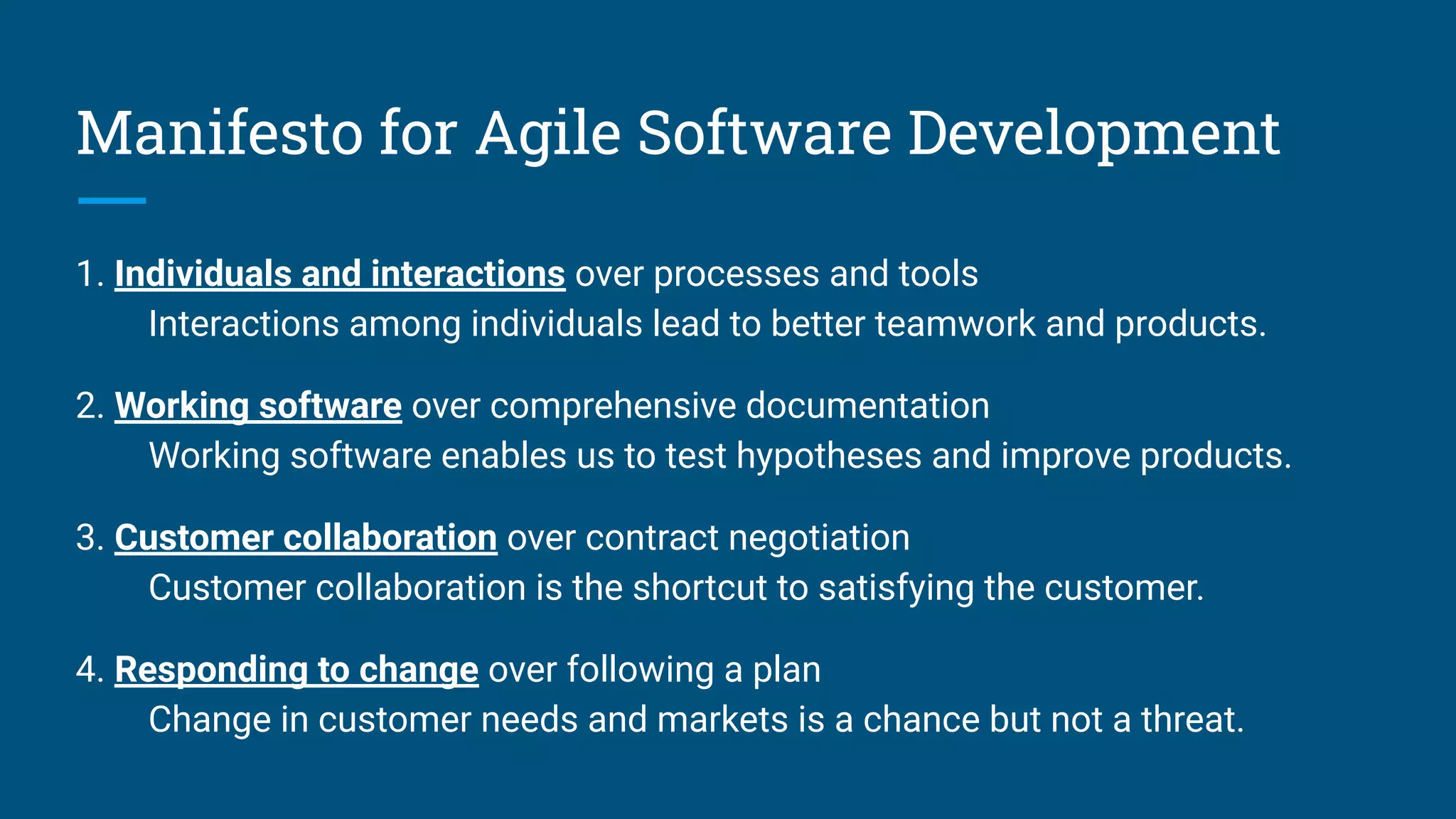 Manifesto for Agile Software Development

1. Individuals and interactions over processes and tools
Interactions among individuals lead to better teamwork and products.

2. Working software over comprehensive documentation
Working software enables us to test hypotheses and improve products.

3. Customer collaboration over contract negotiation
Customer collaboration is the shortcut to satisfying the customer.

4. Responding to change over following a plan
Change in customer needs and markets is a chance but not a threat.